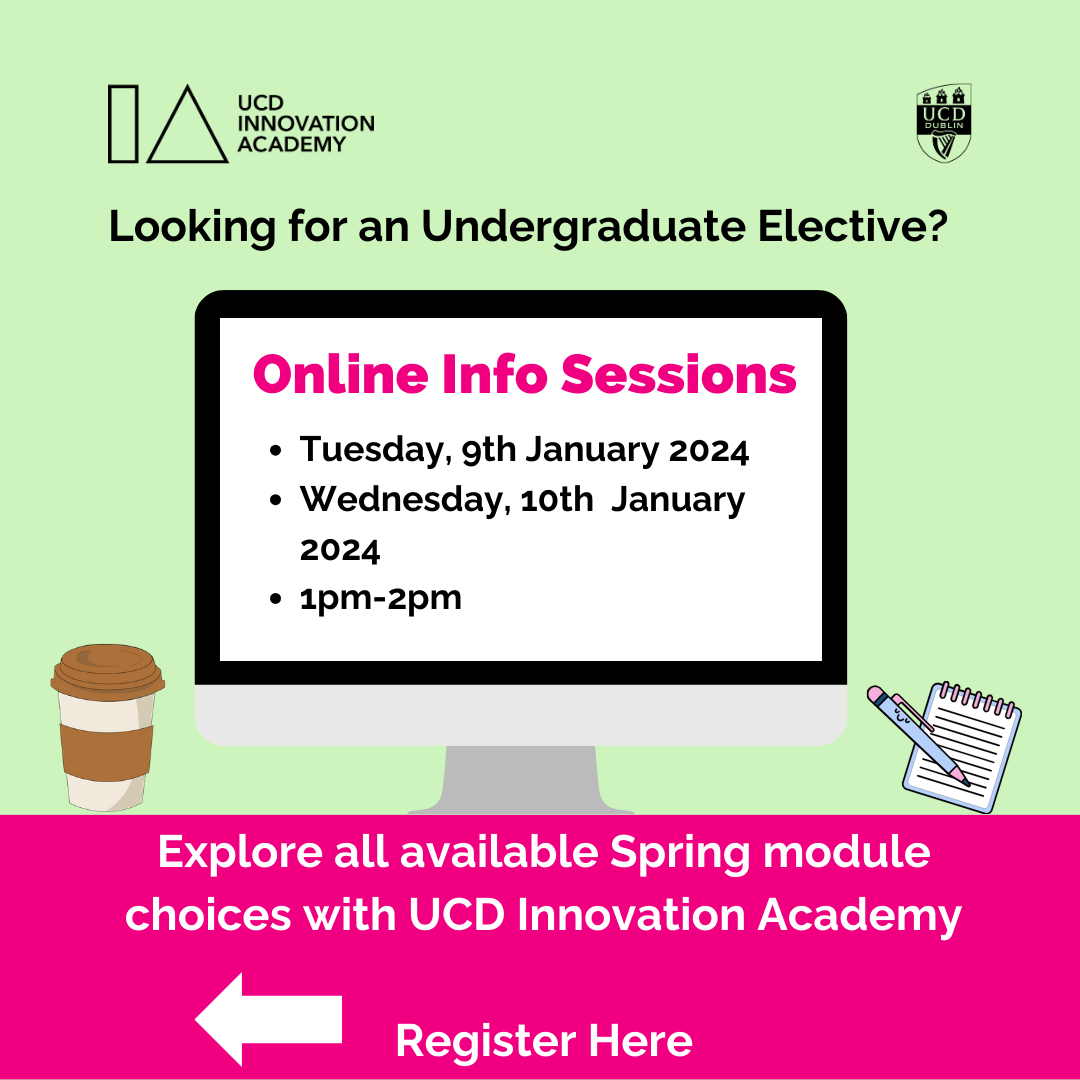 UCD INNOVATION ACADEMY

UCD DUBLIN

Looking for an Undergraduate Elective?

Online Info Sessions

- Tuesday, 9th January 2024
- Wednesday, 10th January 2024
- 1pm-2pm

Explore all available Spring module choices with UCD Innovation Academy

Register Here